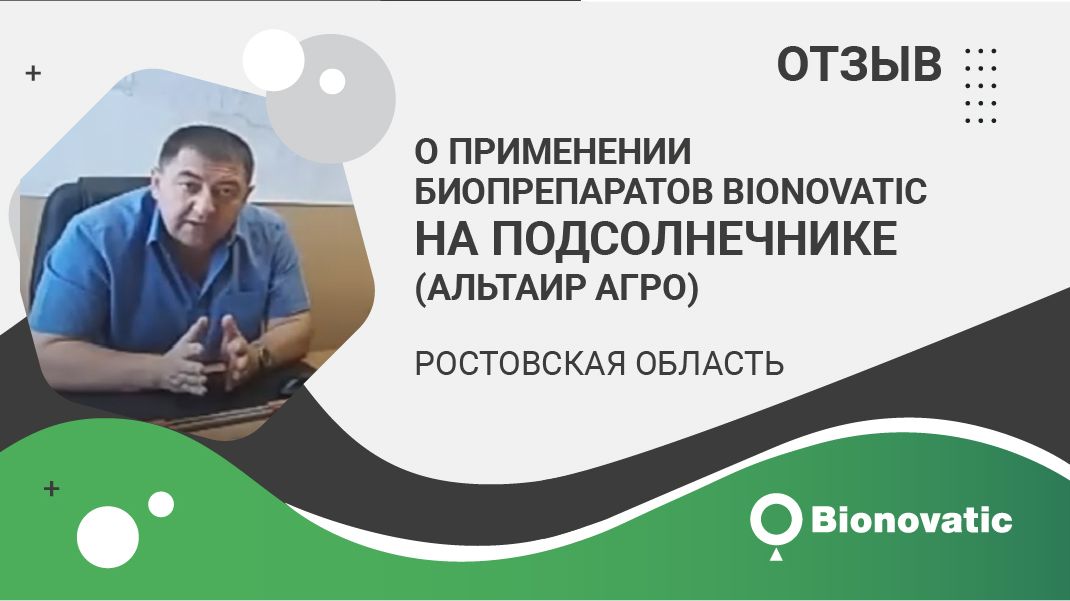 ОТЗЫВ

О ПРИМЕНЕНИИ БИОПРЕПАРАТОВ BIONOVATIC НА ПОДСОЛНЕЧНИКЕ (АЛЬТАИР АГРО)

РОСТОВСКАЯ ОБЛАСТЬ

Bionovatic